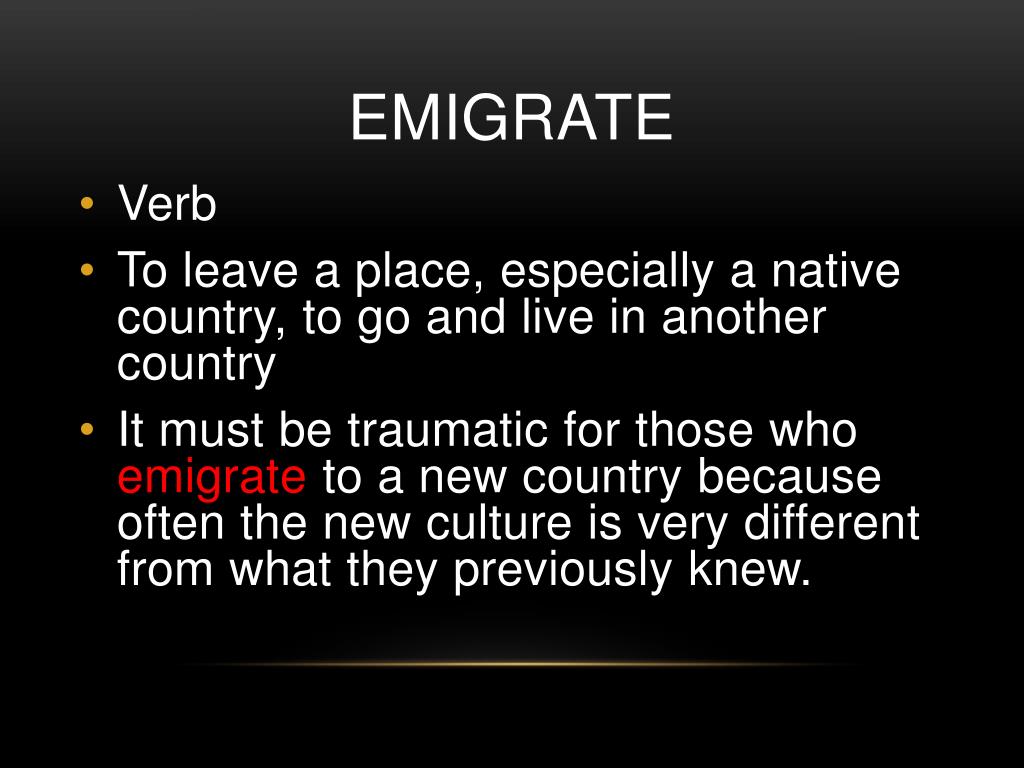 EMIGRATE

• Verb
• To leave a place, especially a native country, to go and live in another country
• It must be traumatic for those who emigrate to a new country because often the new culture is very different from what they previously knew.